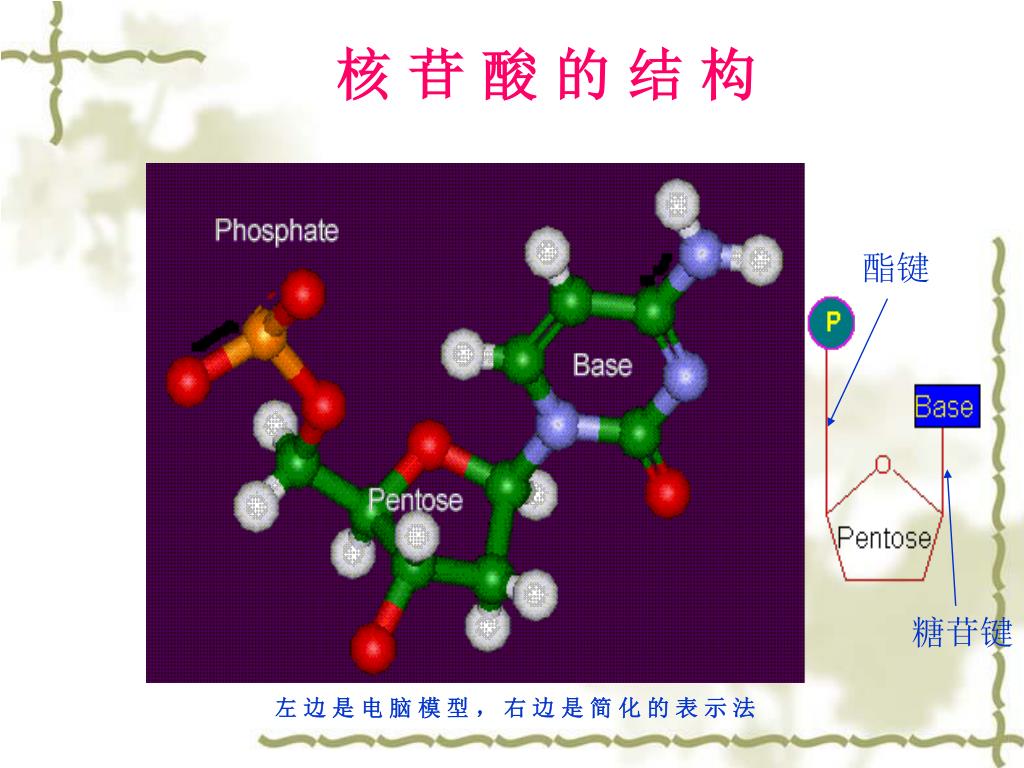 核苷酸的结构

Phosphate

Base

Pentose

酯键

P

Base

O

Pentose

糖苷键

左边是电脑模型，右边是简化的表示法